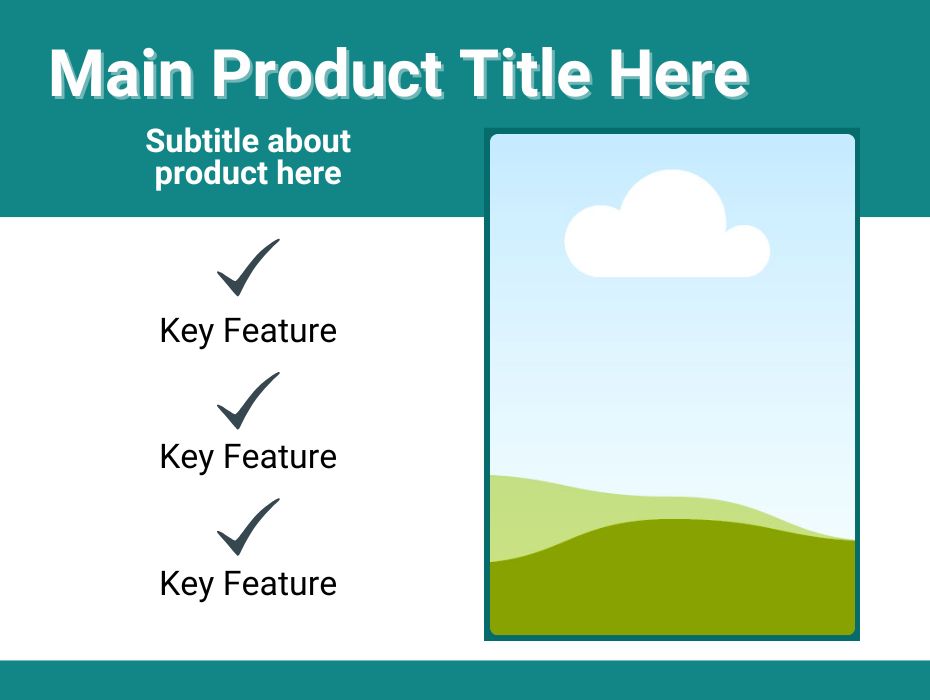 Main Product Title Here

Subtitle about product here

Key Feature

Key Feature

Key Feature